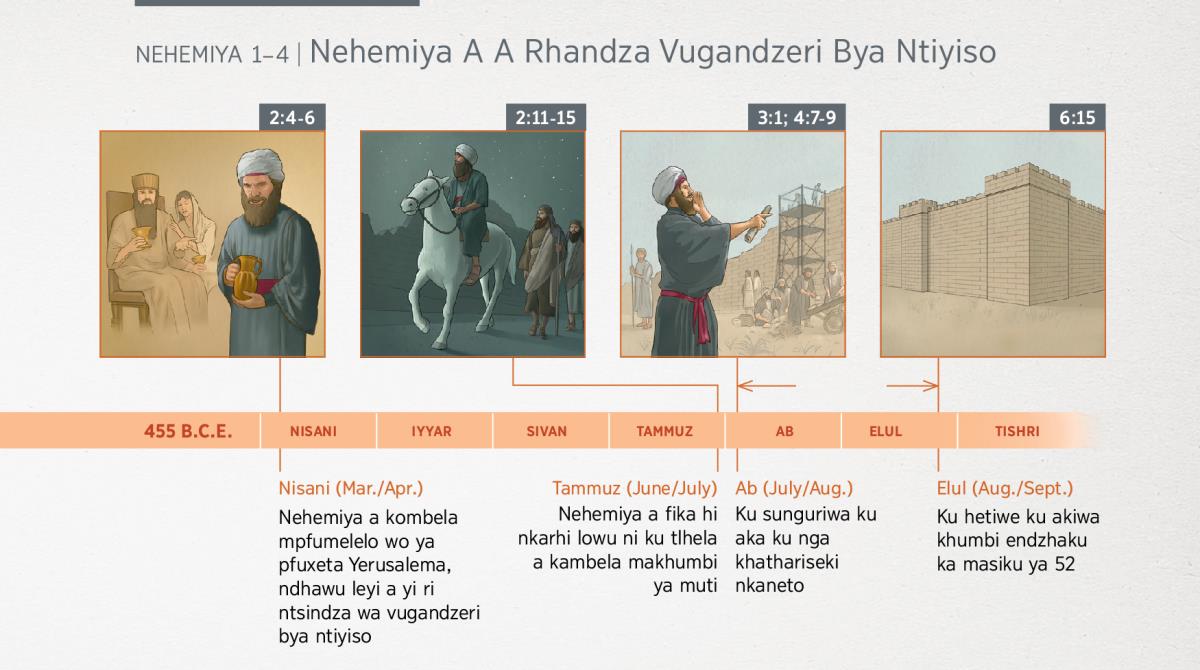 NEHEMIYA 1–4 | Nehemiya A A Rhandza Vugandzeri Bya Ntiyiso

2:4-6

2:11-15

3:1; 4:7-9

6:15

455 B.C.E.

NISANI

IYYAR

SIVAN

TAMMUZ

AB

ELUL

TISHRI

Nisani (Mar./Apr.)
Nehemiya a kombela mpfumelelo wo ya pfuxeta Yerusalema, ndhawu leyi a yi ri ntsindza wa vugandzeri bya ntiyiso

Tammuz (June/July)
Nehemiya a fika hi nkarhi lowu ni ku tlhela a kambela makhumbi ya muti

Ab (July/Aug.)
Ku sunguriwa ku aka ku nga khathariseki nkaneto

Elul (Aug./Sept.)
Ku hetiwe ku akiwa khumbi endzhaku ka masiku ya 52